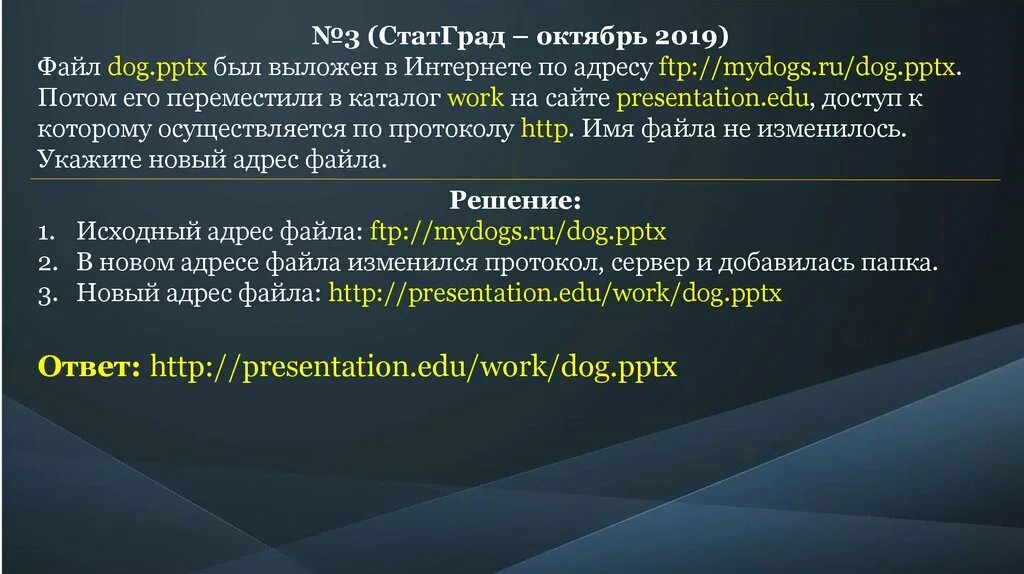 №3 (СтатГрад – октябрь 2019)
Файл dog.pptx был выложен в Интернете по адресу ftp://mydogs.ru/dog.pptx. Потом его переместили в каталог work на сайте presentation.edu, доступ к которому осуществляется по протоколу http. Имя файла не изменилось. Укажите новый адрес файла.

Решение:
1. Исходный адрес файла: ftp://mydogs.ru/dog.pptx
2. В новом адресе файла изменился протокол, сервер и добавилась папка.
3. Новый адрес файла: http://presentation.edu/work/dog.pptx

Ответ: http://presentation.edu/work/dog.pptx